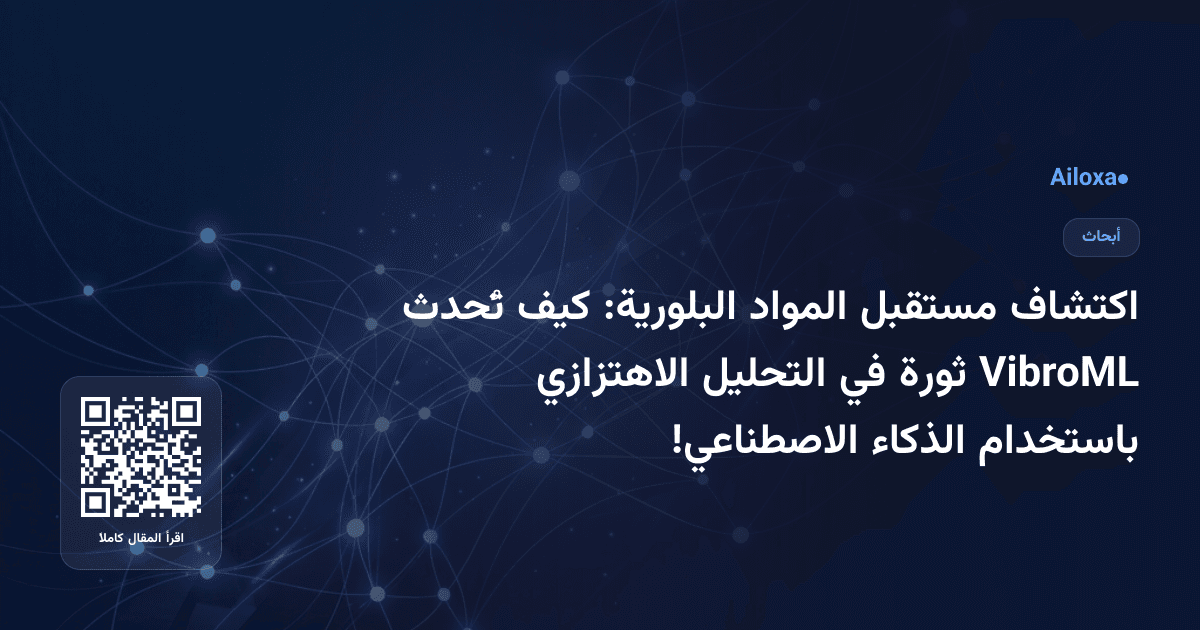 Ailoxa●

أبحاث

اكتشاف مستقبل المواد البلورية: كيف تُحدث VibroML ثورة في التحليل الاهتزازي باستخدام الذكاء الاصطناعي!

اقرأ المقال كاملا